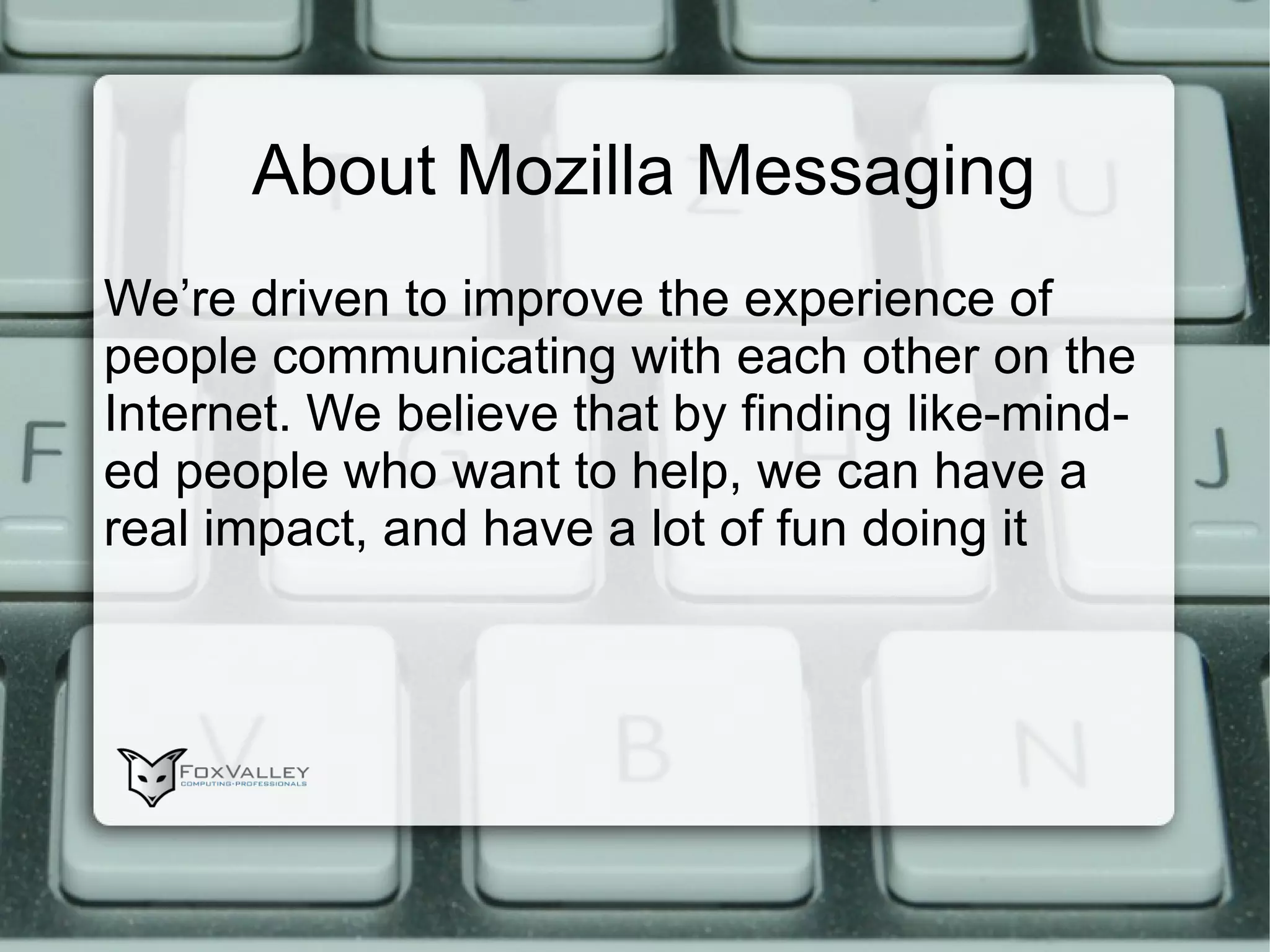 About Mozilla Messaging

We’re driven to improve the experience of people communicating with each other on the Internet. We believe that by finding like-minded people who want to help, we can have a real impact, and have a lot of fun doing it

FOXVALLEY
COMPUTING·PROFESSIONALS